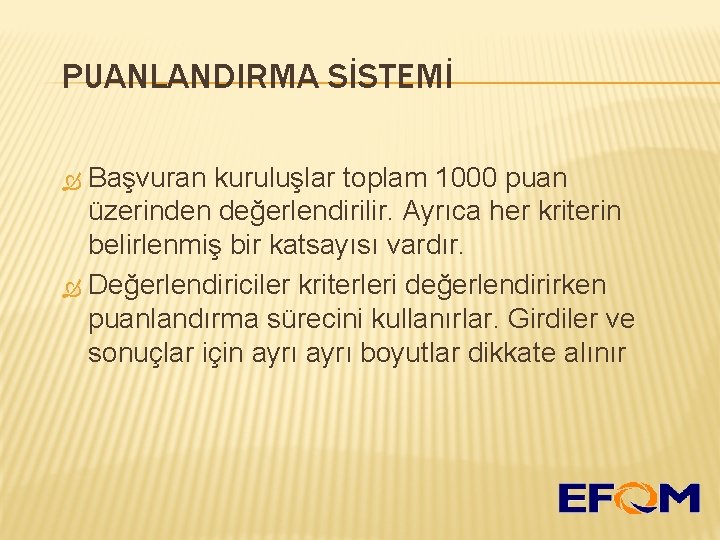 PUANLANDIRMA SİSTEMİ

Başvuran kuruluşlar toplam 1000 puan üzerinden değerlendirilir. Ayrıca her kriterin belirlenmiş bir katsayısı vardır.

Değerlendiriciler kriterleri değerlendirirken puanlandırma sürecini kullanırlar. Girdiler ve sonuçlar için ayrı ayrı boyutlar dikkate alınır

EFQM